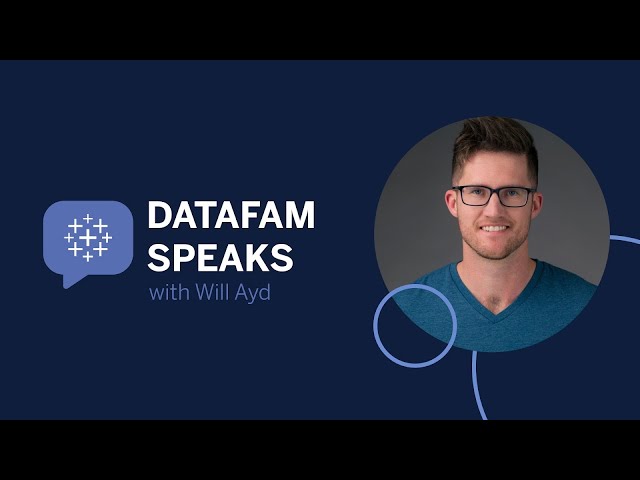 DATAFAM SPEAKS
with Will Ayd